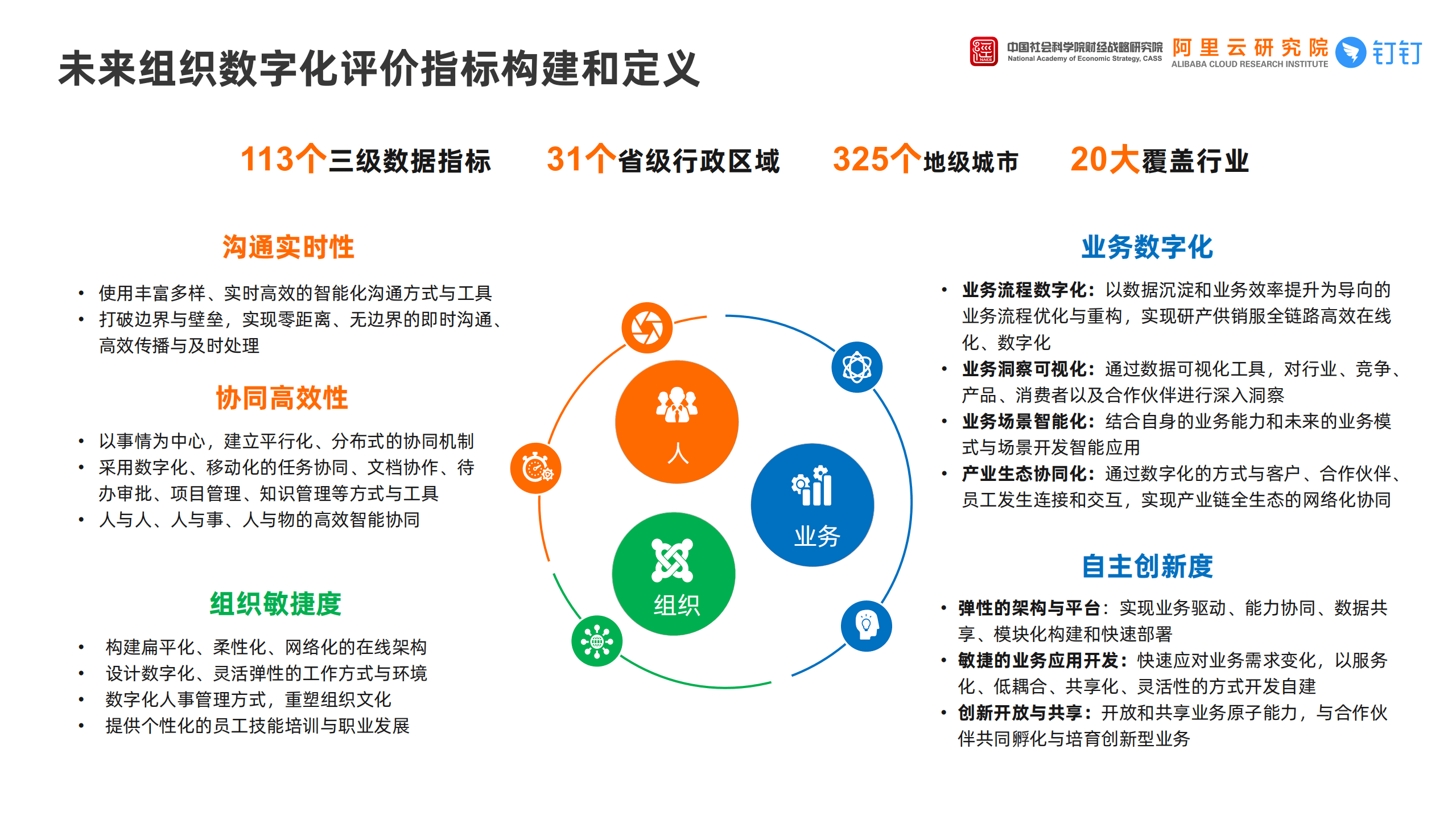 未来组织数字化评价指标构建和定义

中国社会科学院财经战略研究院 National Academy of Economic Strategy, CASS 阿里云研究院 ALIBABA CLOUD RESEARCH INSTITUTE 钉钉

113个三级数据指标　31个省级行政区域　325个地级城市　20大覆盖行业

沟通实时性

• 使用丰富多样、实时高效的智能化沟通方式与工具
• 打破边界与壁垒，实现零距离、无边界的即时沟通、高效传播与及时处理

协同高效性

• 以事情为中心，建立平行化、分布式的协同机制
• 采用数字化、移动化的任务协同、文档协作、待办审批、项目管理、知识管理等方式与工具
• 人与人、人与事、人与物的高效智能协同

组织敏捷度

• 构建扁平化、柔性化、网络化的在线架构
• 设计数字化、灵活弹性的工作方式与环境
• 数字化人事管理方式，重塑组织文化
• 提供个性化的员工技能培训与职业发展

人

业务

组织

业务数字化

• 业务流程数字化：以数据沉淀和业务效率提升为导向的业务流程优化与重构，实现研产供销服全链路高效在线化、数字化
• 业务洞察可视化：通过数据可视化工具，对行业、竞争、产品、消费者以及合作伙伴进行深入洞察
• 业务场景智能化：结合自身的业务能力和未来的业务模式与场景开发智能应用
• 产业生态协同化：通过数字化的方式与客户、合作伙伴、员工发生连接和交互，实现产业链全生态的网络化协同

自主创新度

• 弹性的架构与平台：实现业务驱动、能力协同、数据共享、模块化构建和快速部署
• 敏捷的业务应用开发：快速应对业务需求变化，以服务化、低耦合、共享化、灵活性的方式开发自建
• 创新开放与共享：开放和共享业务原子能力，与合作伙伴共同孵化与培育创新型业务